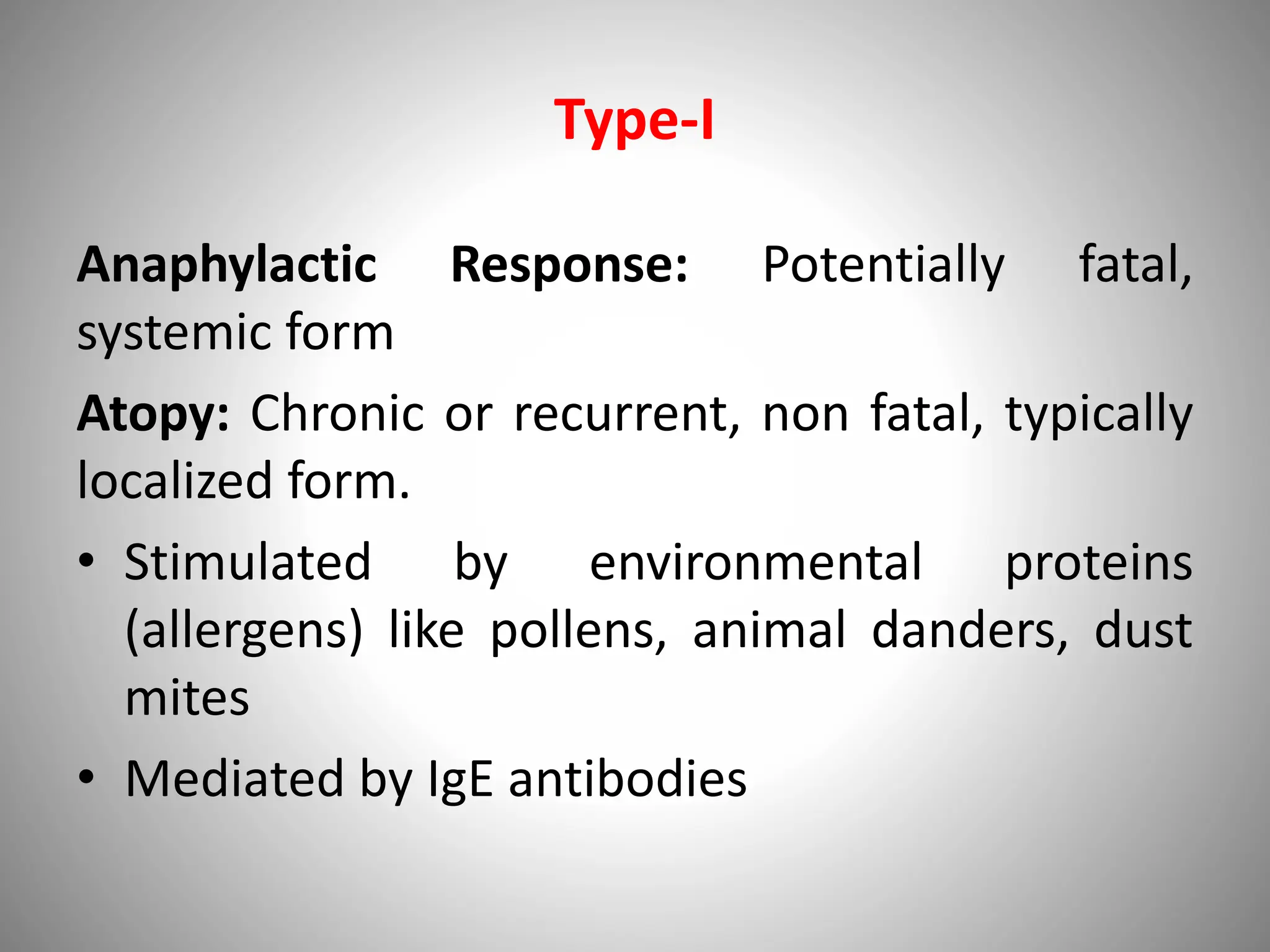 Type-I

Anaphylactic Response: Potentially fatal, systemic form

Atopy: Chronic or recurrent, non fatal, typically localized form.

• Stimulated by environmental proteins (allergens) like pollens, animal danders, dust mites
• Mediated by IgE antibodies